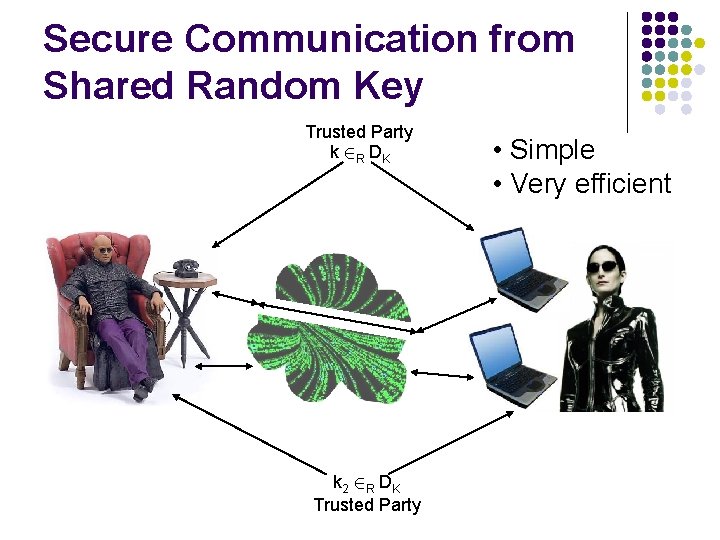 Secure Communication from Shared Random Key

Trusted Party
$k \in_R D_K$

• Simple
• Very efficient

$k_2 \in_R D_K$
Trusted Party